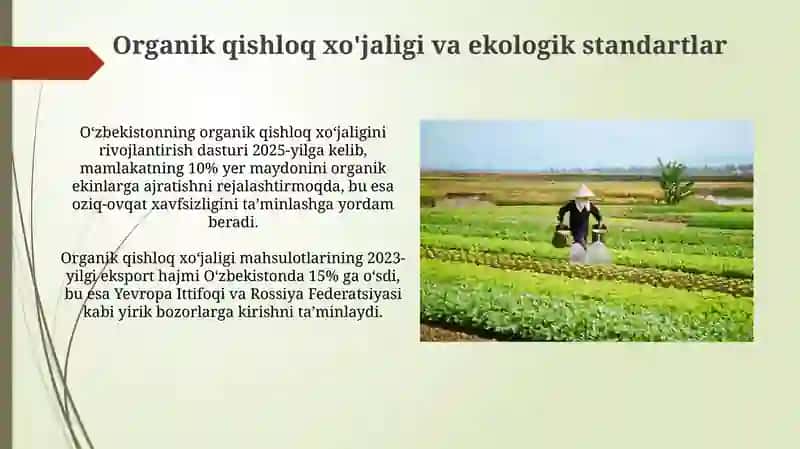 Organik qishloq xo'jaligi va ekologik standartlar

O‘zbekistonning organik qishloq xo‘jaligini rivojlantirish dasturi 2025-yilga kelib, mamlakatning 10% yer maydonini organik ekinlarga ajratishni rejalashtirmoqda, bu esa oziq-ovqat xavfsizligini ta’minlashga yordam beradi.

Organik qishloq xo‘jaligi mahsulotlarining 2023-yilgi eksport hajmi O‘zbekistonda 15% ga o‘sdi, bu esa Yevropa Ittifoqi va Rossiya Federatsiyasi kabi yirik bozorlarga kirishni ta’minlaydi.